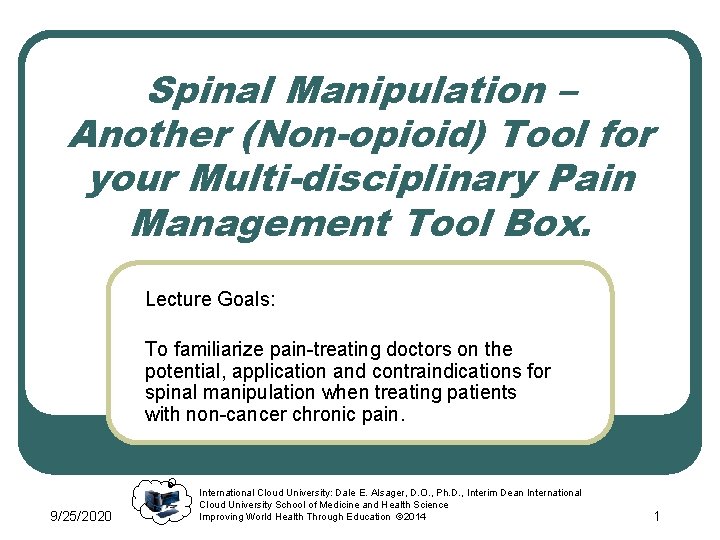 Spinal Manipulation – Another (Non-opioid) Tool for your Multi-disciplinary Pain Management Tool Box.

Lecture Goals:

To familiarize pain-treating doctors on the potential, application and contraindications for spinal manipulation when treating patients with non-cancer chronic pain.

9/25/2020

International Cloud University: Dale E. Alsager, D.O., Ph.D., Interim Dean International Cloud University School of Medicine and Health Science
Improving World Health Through Education ©2014

1